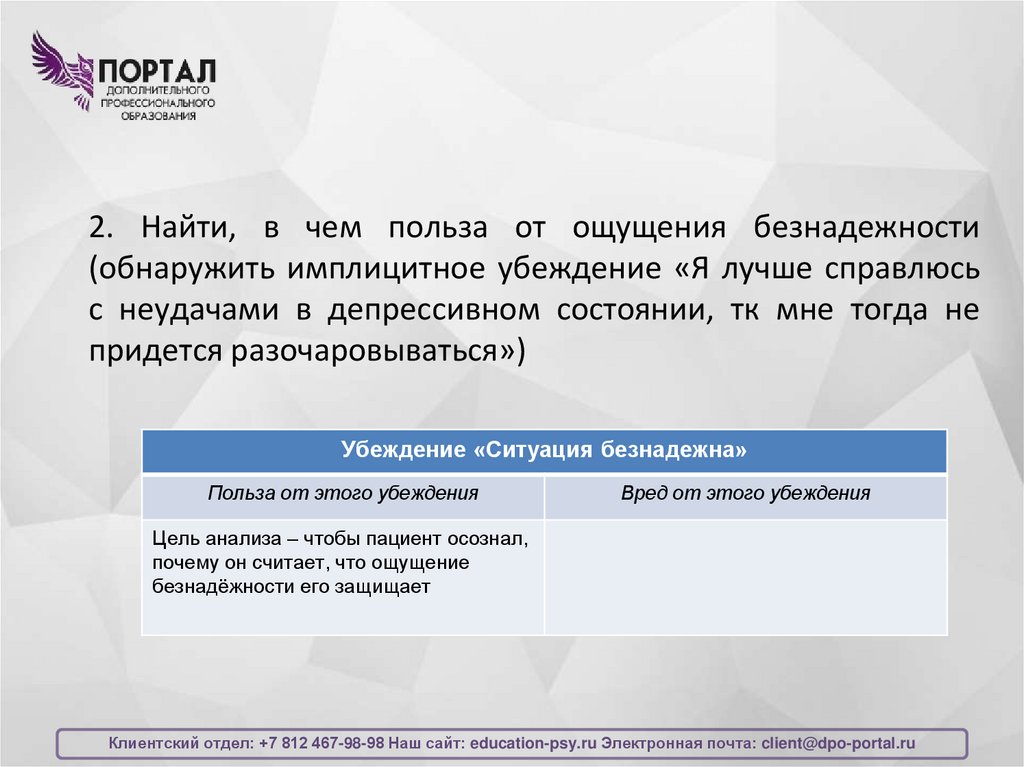 ПОРТАЛ
ДОПОЛНИТЕЛЬНОГО ПРОФЕССИОНАЛЬНОГО ОБРАЗОВАНИЯ

2. Найти, в чем польза от ощущения безнадежности (обнаружить имплицитное убеждение «Я лучше справлюсь с неудачами в депрессивном состоянии, тк мне тогда не придется разочаровываться»)

| Убеждение «Ситуация безнадежна» | |
|---|---|
| Польза от этого убеждения | Вред от этого убеждения |
| Цель анализа – чтобы пациент осознал, почему он считает, что ощущение безнадёжности его защищает | |

Клиентский отдел: +7 812 467-98-98 Наш сайт: education-psy.ru Электронная почта: client@dpo-portal.ru